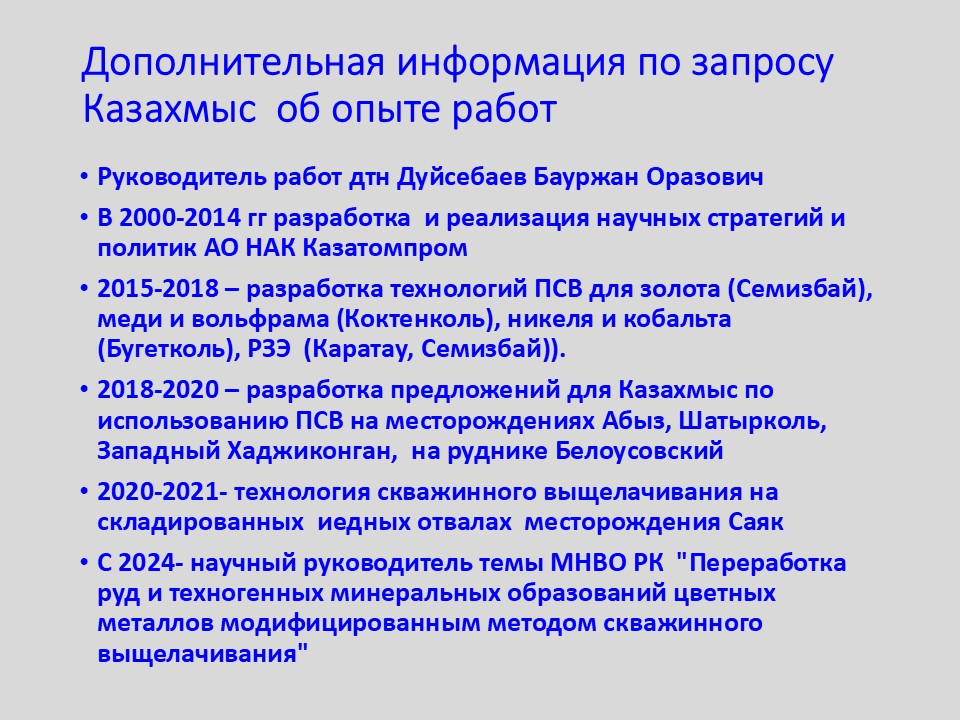 Дополнительная информация по запросу Казахмыс об опыте работ

• Руководитель работ дтн Дуйсебаев Бауржан Оразович

• В 2000-2014 гг разработка и реализация научных стратегий и политик АО НАК Казатомпром

• 2015-2018 – разработка технологий ПСВ для золота (Семизбай), меди и вольфрама (Коктенколь), никеля и кобальта (Бугетколь), РЗЭ (Каратау, Семизбай)).

• 2018-2020 – разработка предложений для Казахмыс по использованию ПСВ на месторождениях Абыз, Шатырколь, Западный Хаджиконган, на руднике Белоусовский

• 2020-2021- технология скважинного выщелачивания на складированных иедных отвалах месторождения Саяк

• С 2024- научный руководитель темы МНВО РК "Переработка руд и техногенных минеральных образований цветных металлов модифицированным методом скважинного выщелачивания"